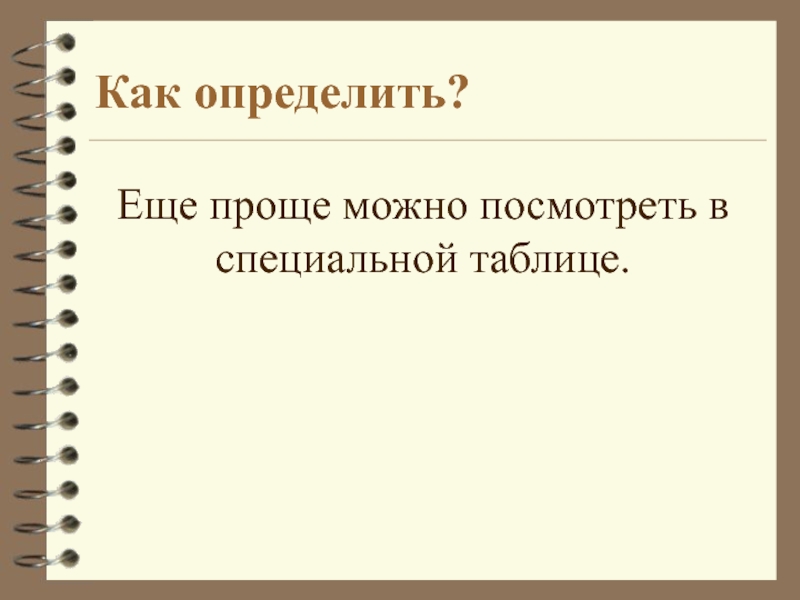 Как определить?

Еще проще можно посмотреть в специальной таблице.